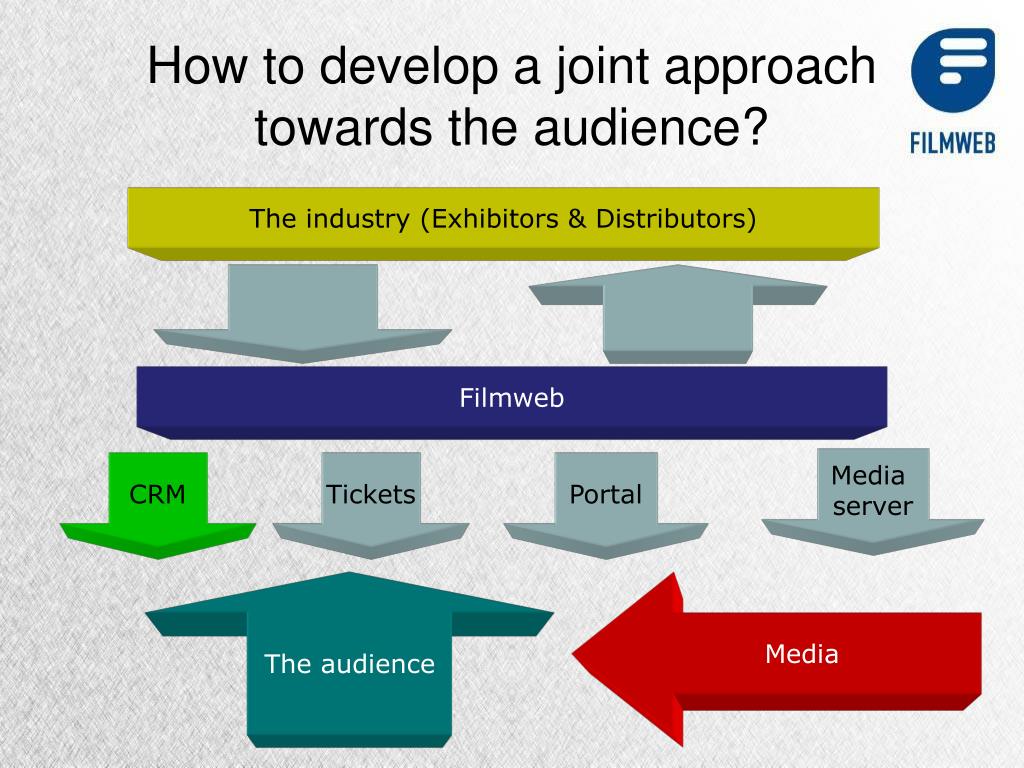 How to develop a joint approach towards the audience?

FILMWEB

The industry (Exhibitors & Distributors)

Filmweb

CRM

Tickets

Portal

Media server

The audience

Media